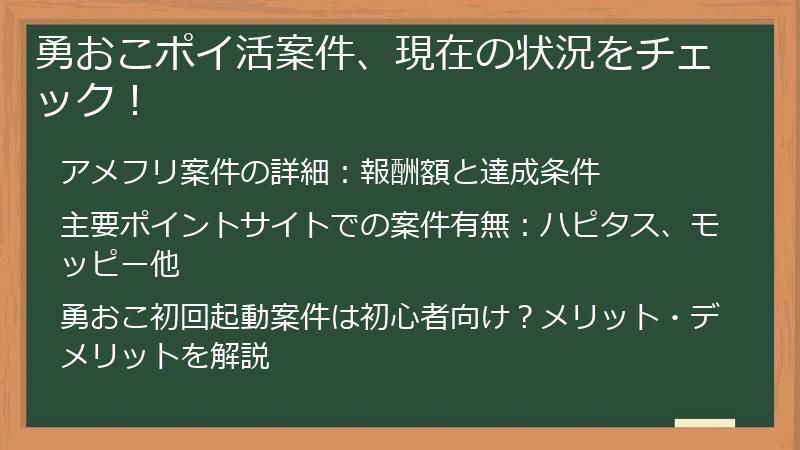 勇おこポイ活案件、現在の状況をチェック！

アメフリ案件の詳細：報酬額と達成条件

主要ポイントサイトでの案件有無：ハピタス、モッピー他

勇おこ初回起動案件は初心者向け？メリット・デメリットを解説